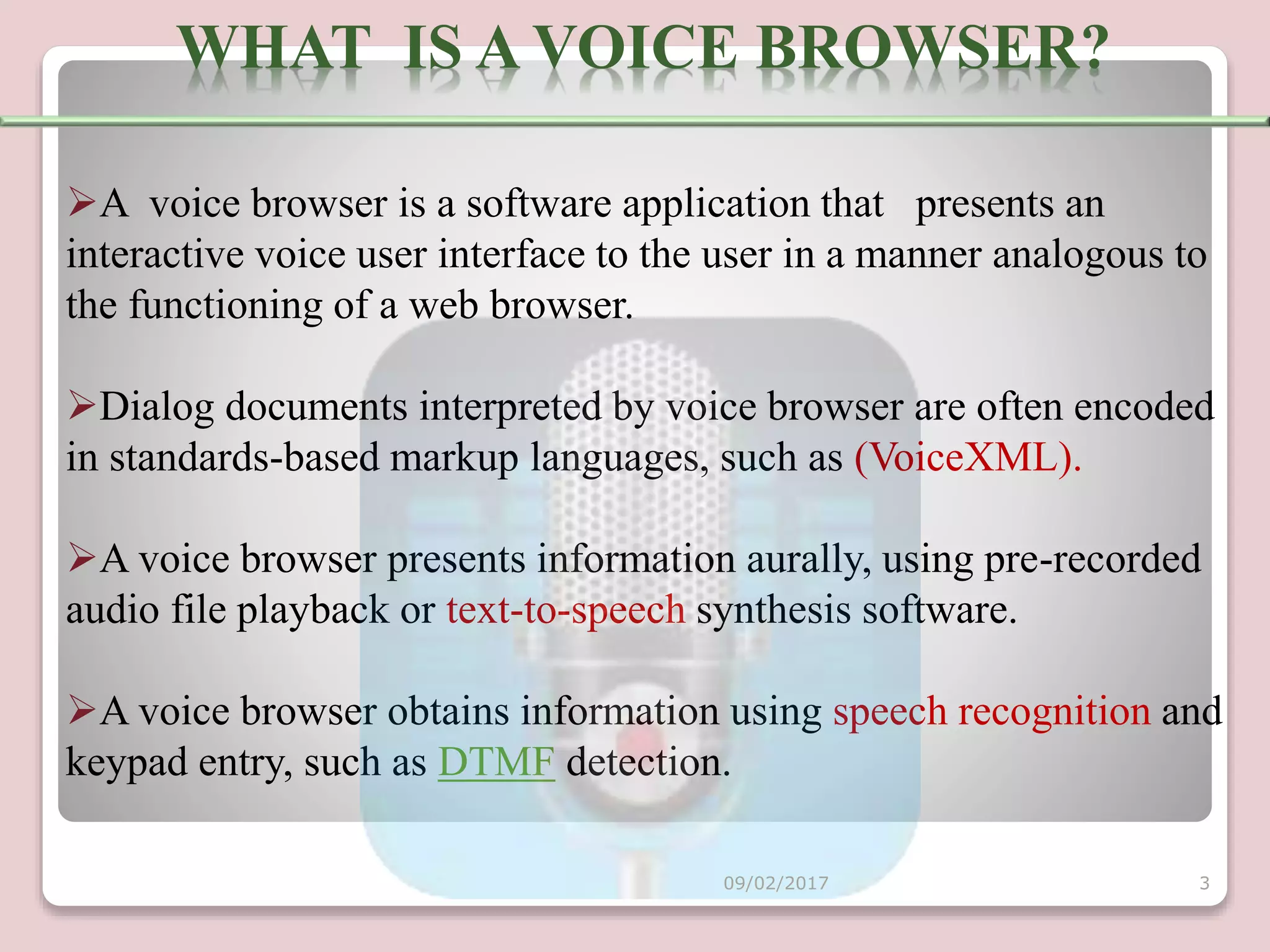 WHAT IS A VOICE BROWSER?

➢A voice browser is a software application that presents an interactive voice user interface to the user in a manner analogous to the functioning of a web browser.

➢Dialog documents interpreted by voice browser are often encoded in standards-based markup languages, such as (VoiceXML).

➢A voice browser presents information aurally, using pre-recorded audio file playback or text-to-speech synthesis software.

➢A voice browser obtains information using speech recognition and keypad entry, such as DTMF detection.

09/02/2017

3